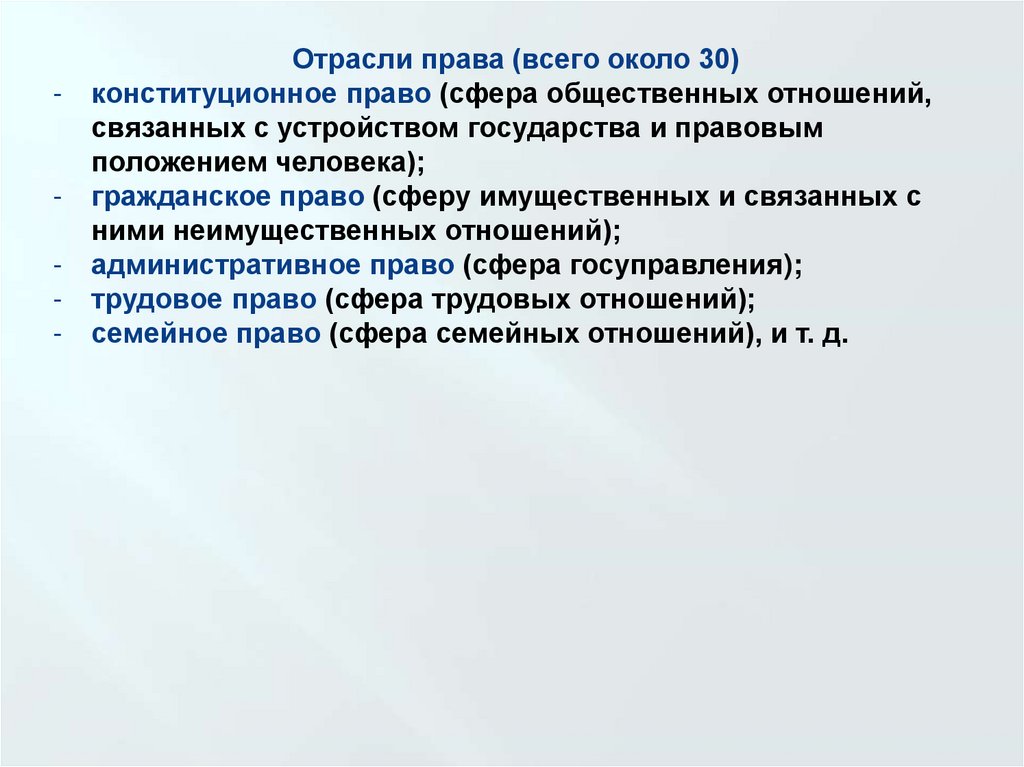 Отрасли права (всего около 30)

- конституционное право (сфера общественных отношений, связанных с устройством государства и правовым положением человека);
- гражданское право (сферу имущественных и связанных с ними неимущественных отношений);
- административное право (сфера госуправления);
- трудовое право (сфера трудовых отношений);
- семейное право (сфера семейных отношений), и т. д.